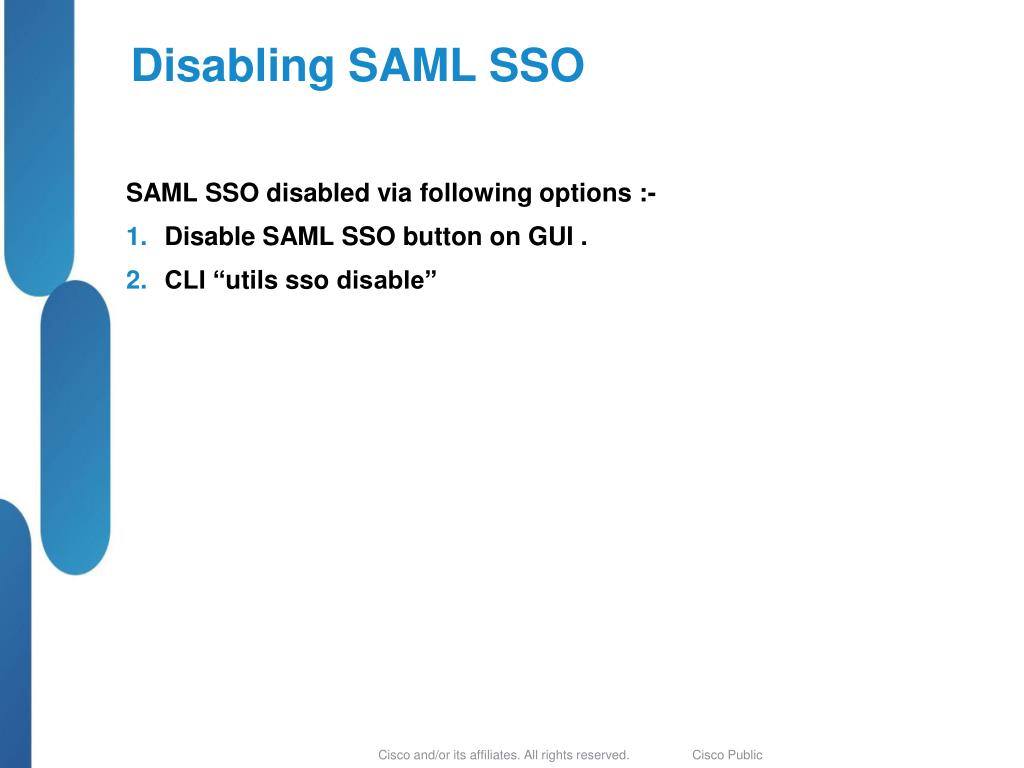 Disabling SAML SSO

SAML SSO disabled via following options :-
1. Disable SAML SSO button on GUI .
2. CLI “utils sso disable”

Cisco and/or its affiliates. All rights reserved. Cisco Public